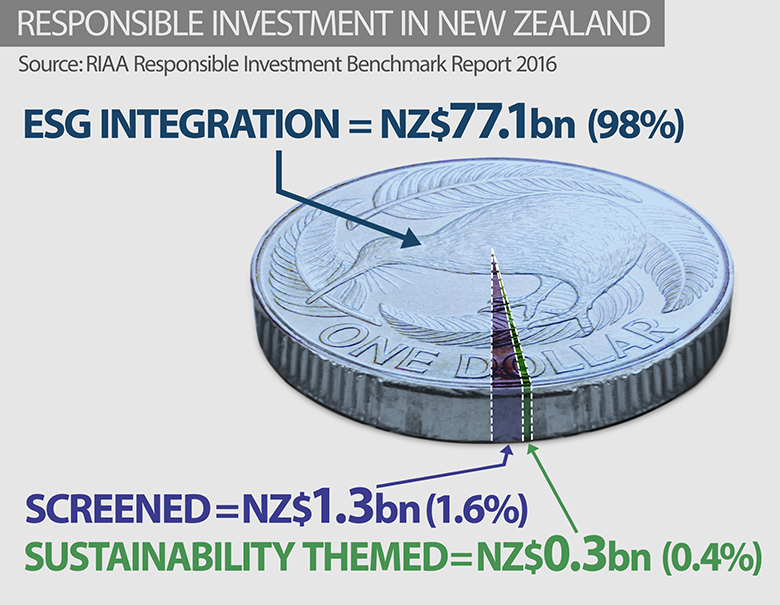 RESPONSIBLE INVESTMENT IN NEW ZEALAND

Source: RIAA Responsible Investment Benchmark Report 2016

ESG INTEGRATION = NZ$77.1bn (98%)

ONE DOLLAR

SCREENED=NZ$1.3bn (1.6%)

SUSTAINABILITY THEMED=NZ$0.3bn (0.4%)